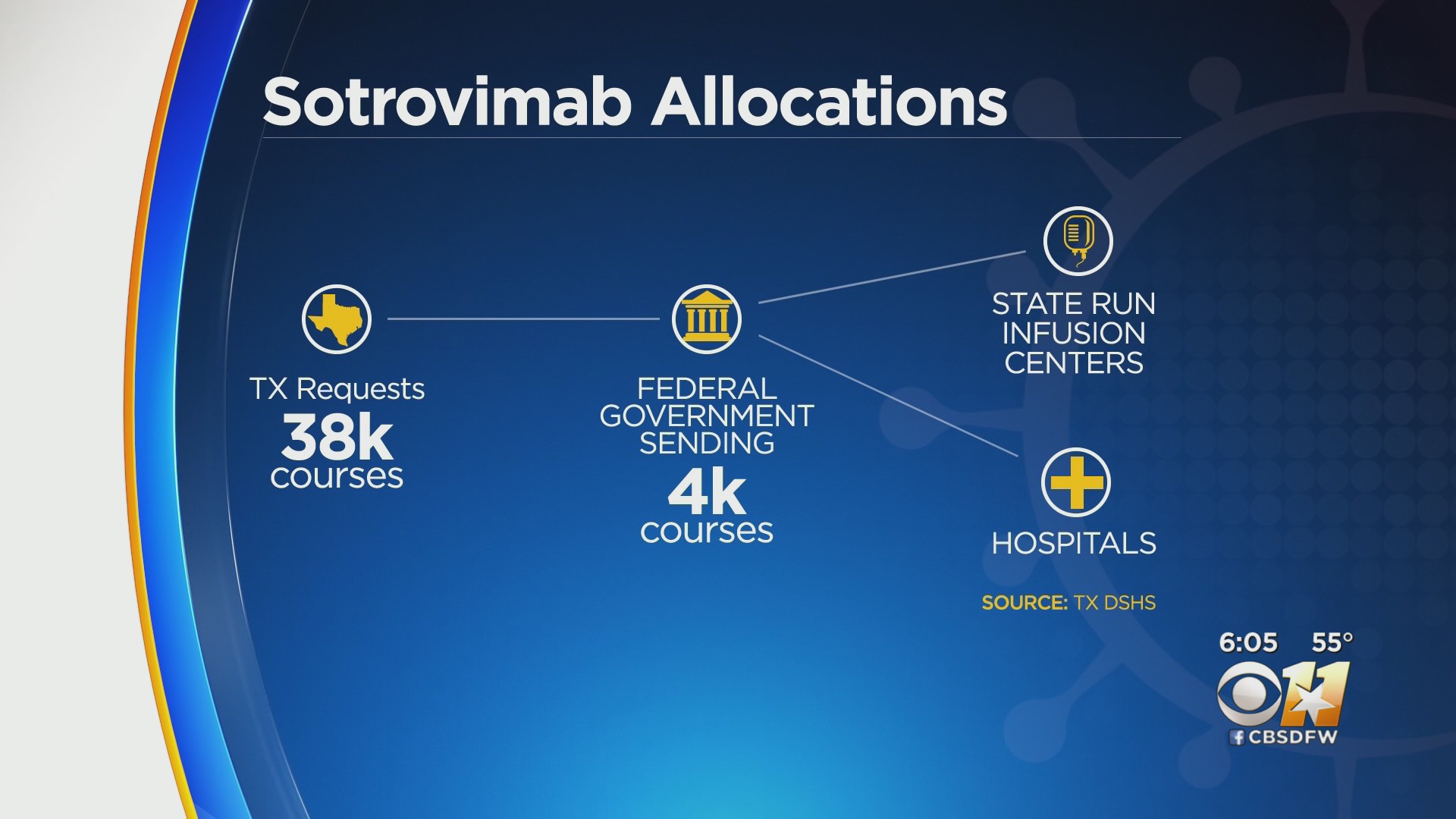 Sotrovimab Allocations

TX Requests
38k
courses

FEDERAL GOVERNMENT SENDING
4k
courses

STATE RUN INFUSION CENTERS

HOSPITALS

SOURCE: TX DSHS

6:05 55°

11

CBSDFW